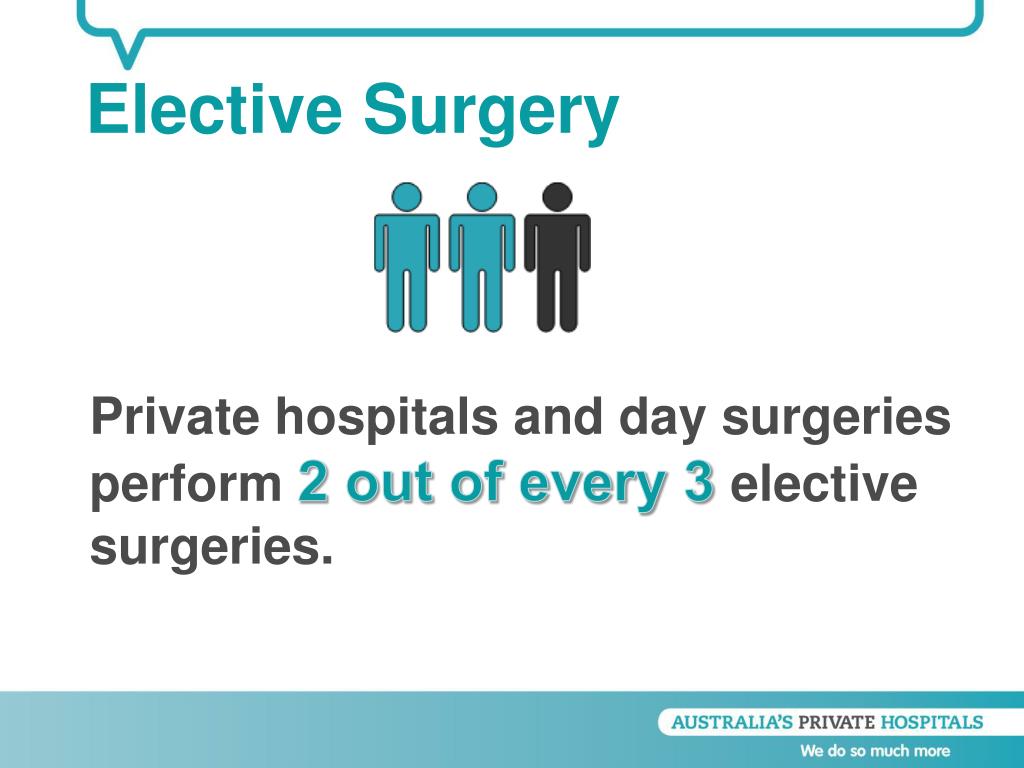 Elective Surgery

Private hospitals and day surgeries perform 2 out of every 3 elective surgeries.

AUSTRALIA'S PRIVATE HOSPITALS
We do so much more